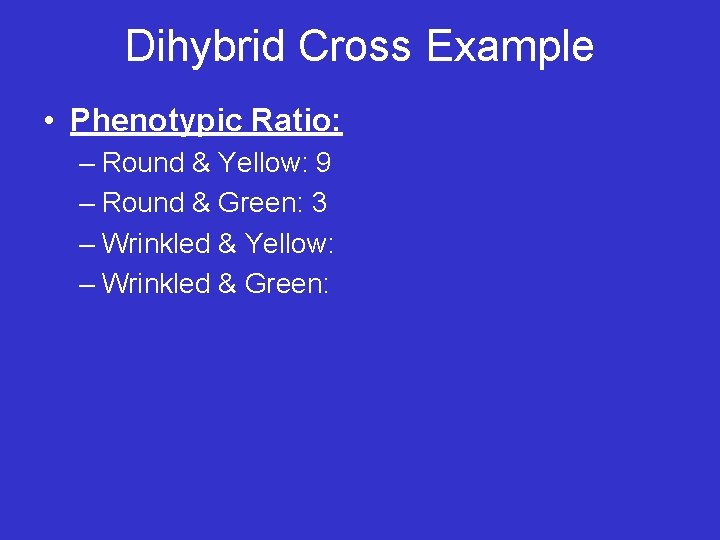 Dihybrid Cross Example

• Phenotypic Ratio:

– Round & Yellow: 9
– Round & Green: 3
– Wrinkled & Yellow:
– Wrinkled & Green: